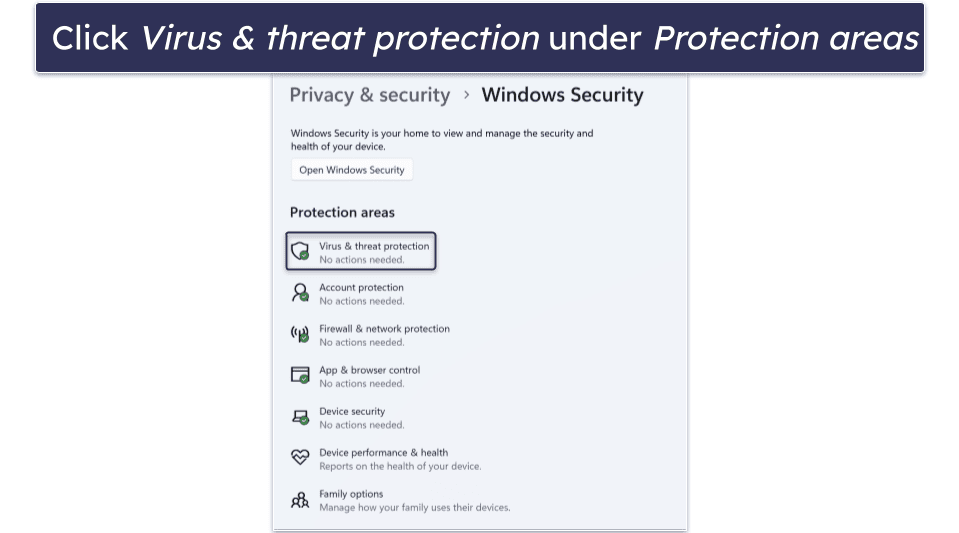 Click Virus & threat protection under Protection areas

Privacy & security > Windows Security

Windows Security is your home to view and manage the security and health of your device.

Open Windows Security

Protection areas

Virus & threat protection
No actions needed.

Account protection
No actions needed.

Firewall & network protection
No actions needed.

App & browser control
No actions needed.

Device security
No actions needed.

Device performance & health
Reports on the health of your device.

Family options
Manage how your family uses their devices.